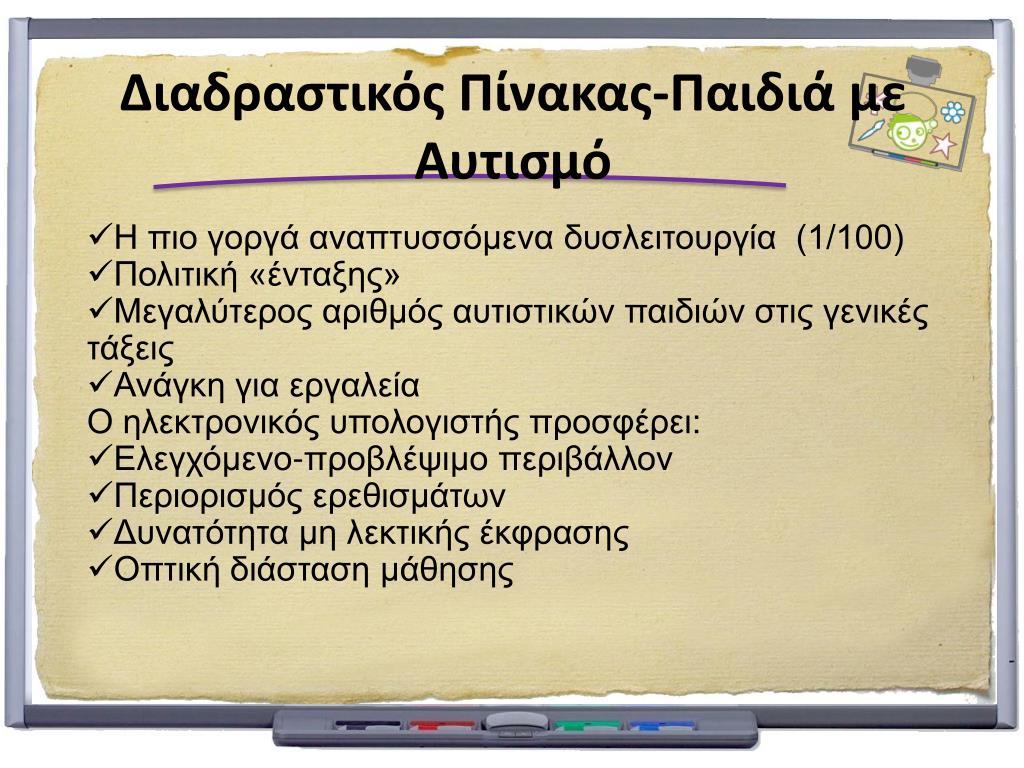 Διαδραστικός Πίνακας-Παιδιά με Αυτισμό

✓Η πιο γοργά αναπτυσσόμενα δυσλειτουργία (1/100)
✓Πολιτική «ένταξης»
✓Μεγαλύτερος αριθμός αυτιστικών παιδιών στις γενικές τάξεις
✓Ανάγκη για εργαλεία
Ο ηλεκτρονικός υπολογιστής προσφέρει:
✓Ελεγχόμενο-προβλέψιμο περιβάλλον
✓Περιορισμός ερεθισμάτων
✓Δυνατότητα μη λεκτικής έκφρασης
✓Οπτική διάσταση μάθησης